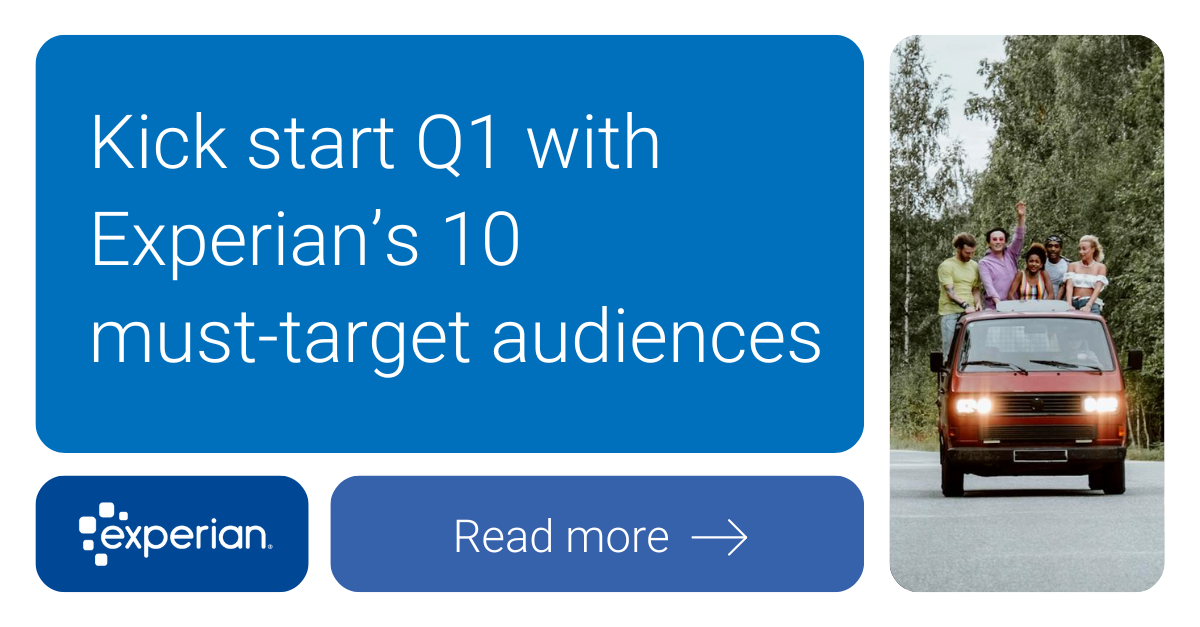 Kick start Q1 with Experian's 10 must-target audiences

experian.

Read more →